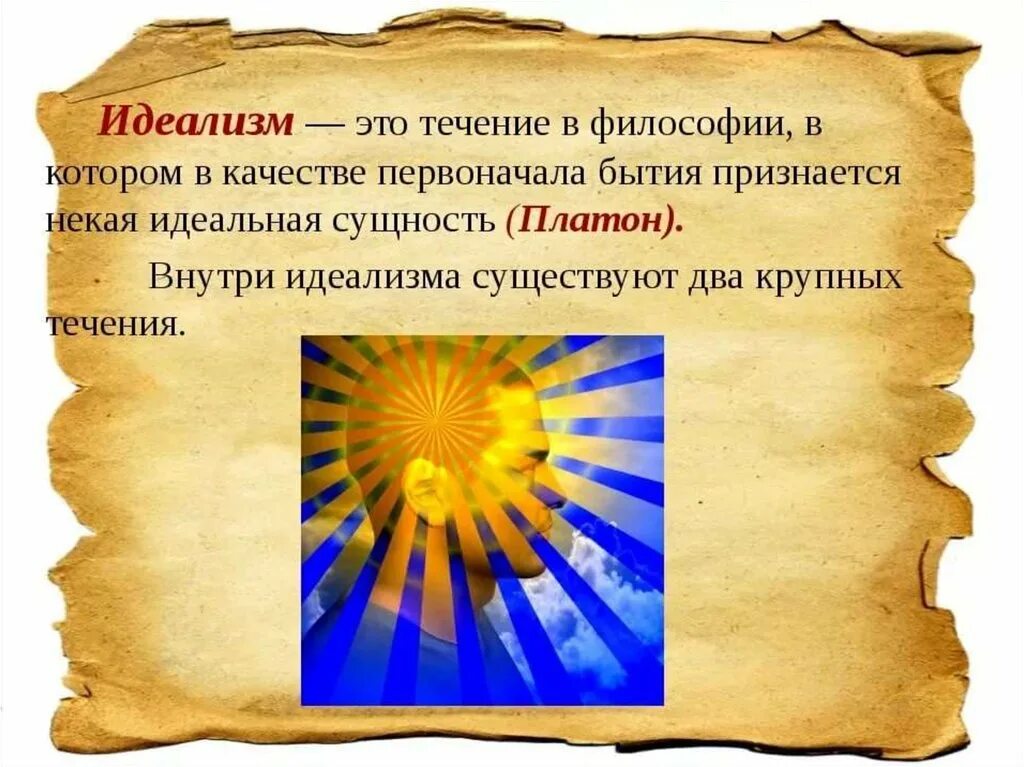 Идеализм — это течение в философии, в котором в качестве первоначала бытия признается некая идеальная сущность (Платон).

Внутри идеализма существуют два крупных течения.